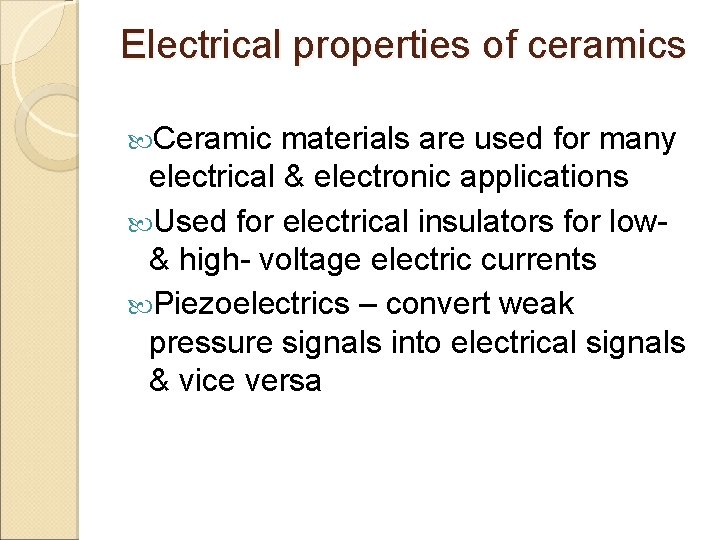 Electrical properties of ceramics

Ceramic materials are used for many electrical & electronic applications

Used for electrical insulators for low- & high- voltage electric currents

Piezoelectrics – convert weak pressure signals into electrical signals & vice versa